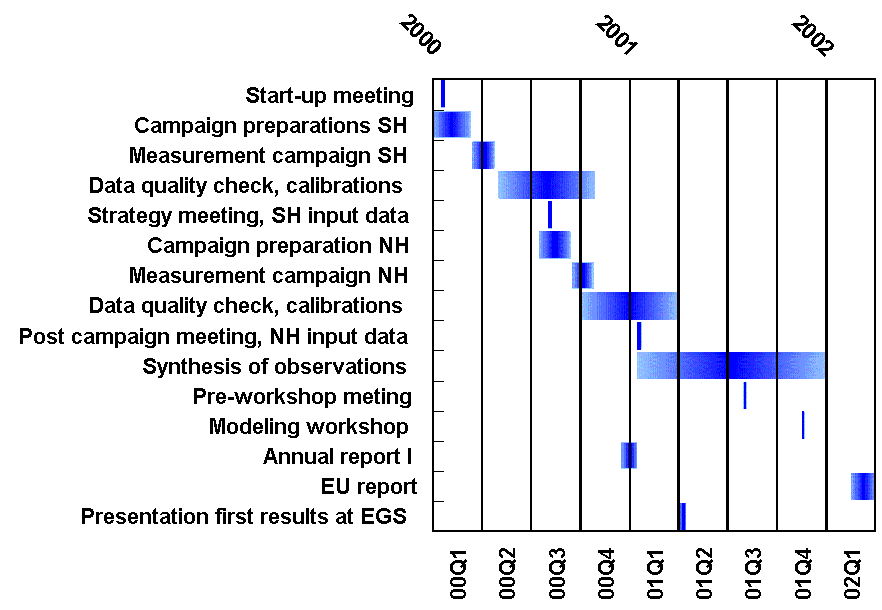 2000
2001
2002

Start-up meeting
Campaign preparations SH
Measurement campaign SH
Data quality check, calibrations
Strategy meeting, SH input data
Campaign preparation NH
Measurement campaign NH
Data quality check, calibrations
Post campaign meeting, NH input data
Synthesis of observations
Pre-workshop meting
Modeling workshop
Annual report I
EU report
Presentation first results at EGS

00Q1
00Q2
00Q3
00Q4
01Q1
01Q2
01Q3
01Q4
02Q1